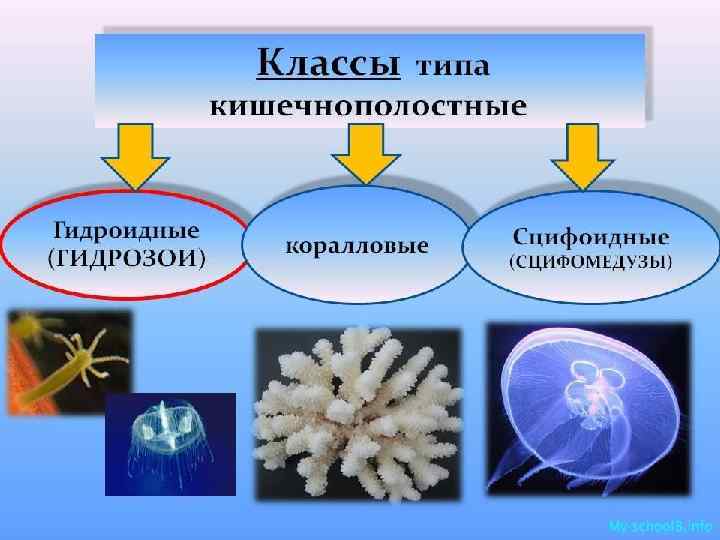 Классы типа кишечнополостные

Гидроидные (ГИДРОЗОИ)

коралловые

Сцифоидные (СЦИФОМЕДУЗЫ)

My-school8.info